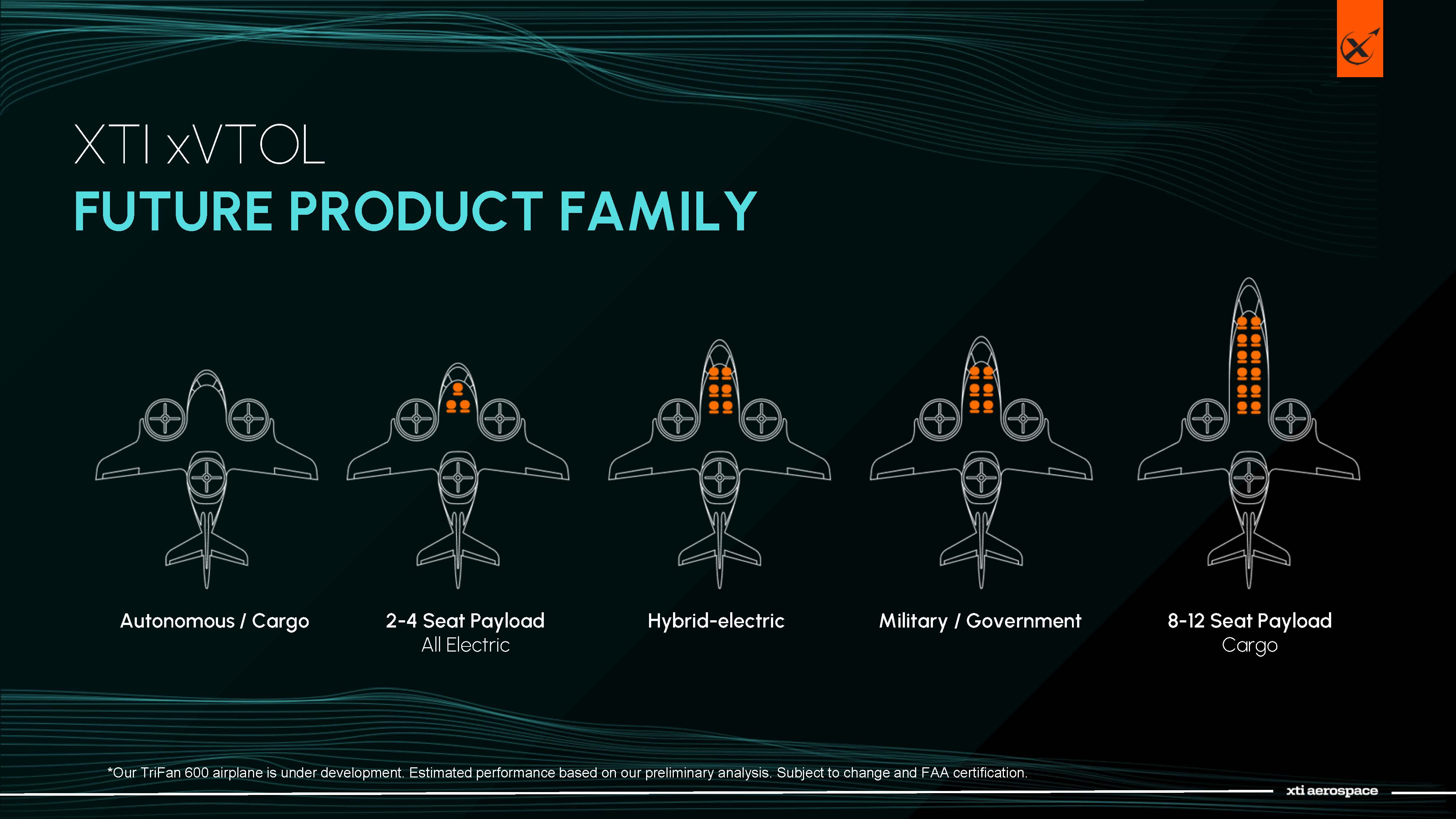 XTI xVTOL
FUTURE PRODUCT FAMILY

Autonomous / Cargo

2-4 Seat Payload
All Electric

Hybrid-electric

Military / Government

8-12 Seat Payload
Cargo

*Our TriFan 600 airplane is under development. Estimated performance based on our preliminary analysis. Subject to change and FAA certification.

xti aerospace